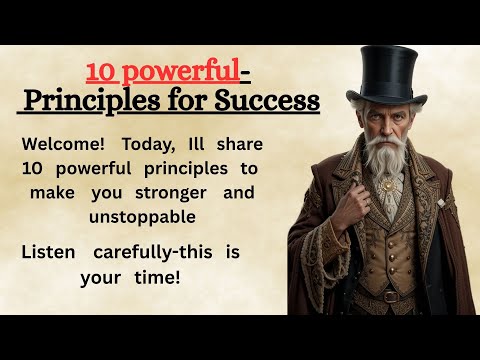 10 powerful-
Principles for Success

Welcome! Today, Ill share 10 powerful principles to make you stronger and unstoppable

Listen carefully-this is your time!